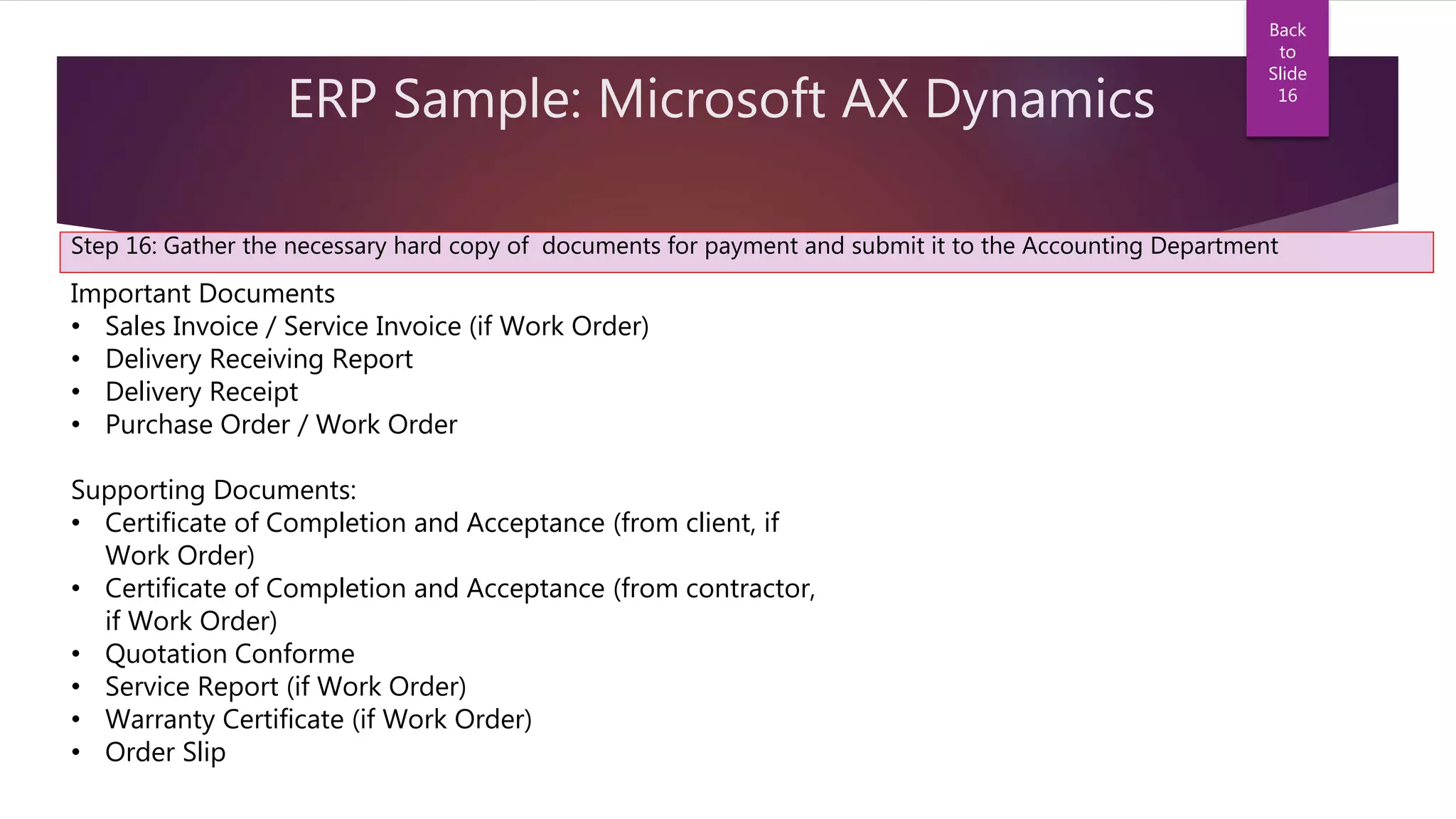 ERP Sample: Microsoft AX Dynamics

Back to Slide 16

Step 16: Gather the necessary hard copy of documents for payment and submit it to the Accounting Department

Important Documents
• Sales Invoice / Service Invoice (if Work Order)
• Delivery Receiving Report
• Delivery Receipt
• Purchase Order / Work Order

Supporting Documents:
• Certificate of Completion and Acceptance (from client, if Work Order)
• Certificate of Completion and Acceptance (from contractor, if Work Order)
• Quotation Conforme
• Service Report (if Work Order)
• Warranty Certificate (if Work Order)
• Order Slip